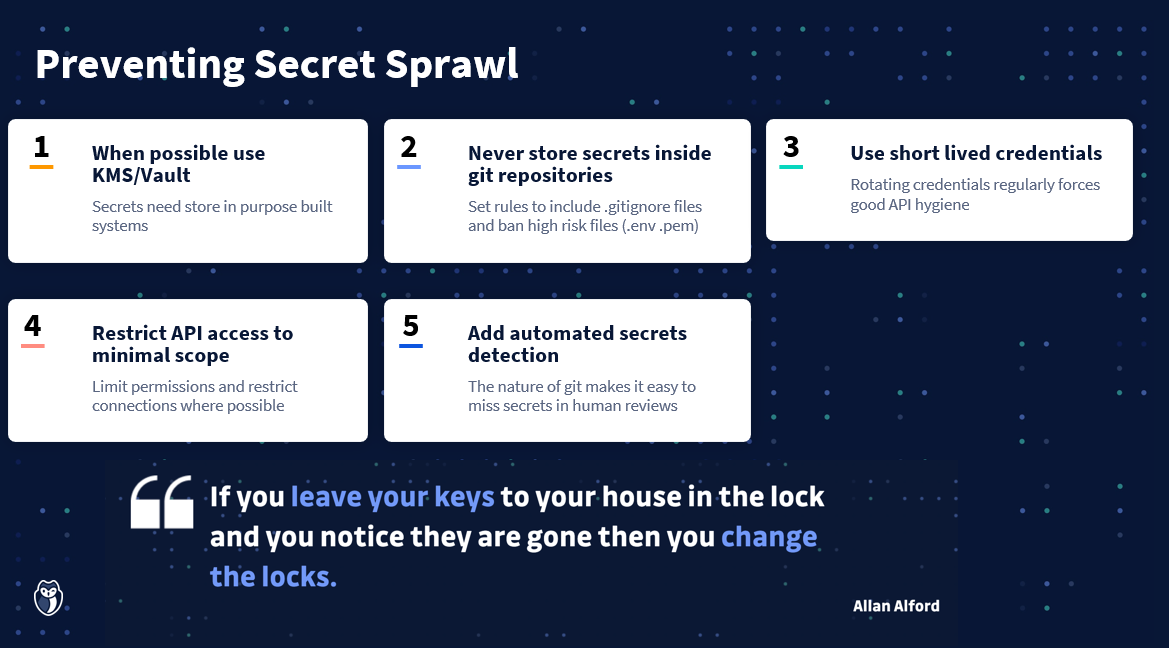 Preventing Secret Sprawl

1
When possible use KMS/Vault
Secrets need store in purpose built systems

2
Never store secrets inside git repositories
Set rules to include .gitignore files and ban high risk files (.env .pem)

3
Use short lived credentials
Rotating credentials regularly forces good API hygiene

4
Restrict API access to minimal scope
Limit permissions and restrict connections where possible

5
Add automated secrets detection
The nature of git makes it easy to miss secrets in human reviews

If you leave your keys to your house in the lock and you notice they are gone then you change the locks.

Allan Alford